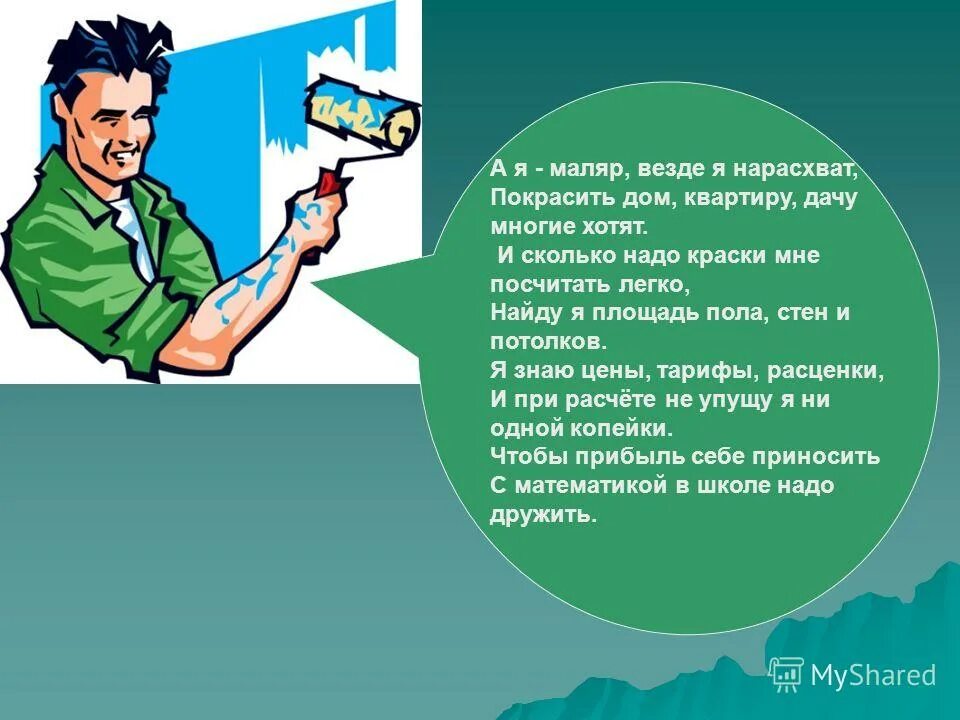 А я - маляр, везде я нарасхват,
Покрасить дом, квартиру, дачу многие хотят.
И сколько надо краски мне посчитать легко,
Найду я площадь пола, стен и потолков.
Я знаю цены, тарифы, расценки,
И при расчёте не упущу я ни одной копейки.
Чтобы прибыль себе приносить
С математикой в школе надо дружить.

MyShared